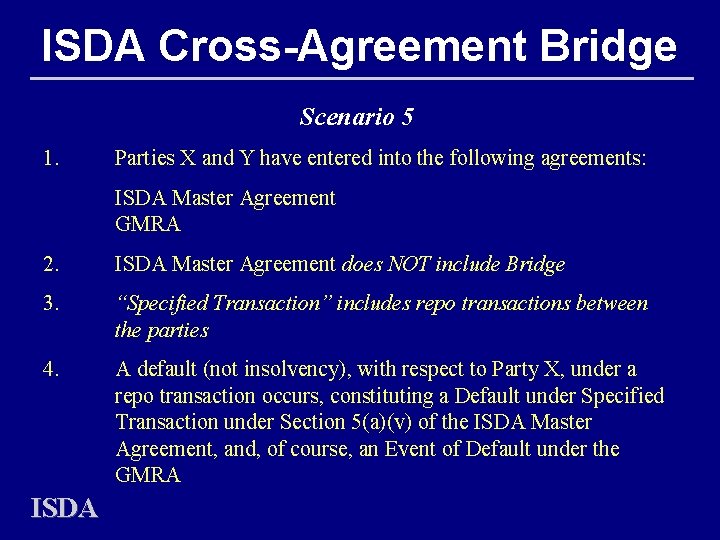 ISDA Cross-Agreement Bridge

Scenario 5

1. Parties X and Y have entered into the following agreements:

ISDA Master Agreement
GMRA

2. ISDA Master Agreement does NOT include Bridge

3. "Specified Transaction" includes repo transactions between the parties

4. A default (not insolvency), with respect to Party X, under a repo transaction occurs, constituting a Default under Specified Transaction under Section 5(a)(v) of the ISDA Master Agreement, and, of course, an Event of Default under the GMRA

ISDA